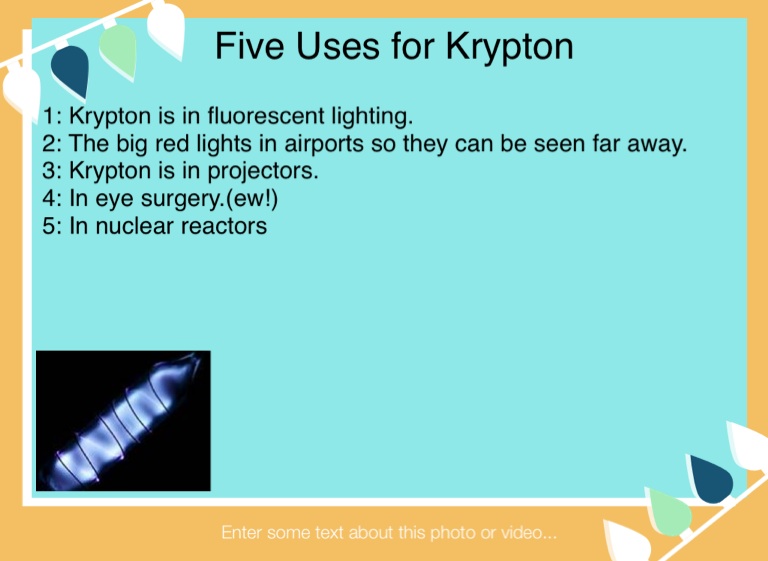 Five Uses for Krypton

1: Krypton is in fluorescent lighting.
2: The big red lights in airports so they can be seen far away.
3: Krypton is in projectors.
4: In eye surgery.(ew!)
5: In nuclear reactors

Enter some text about this photo or video...